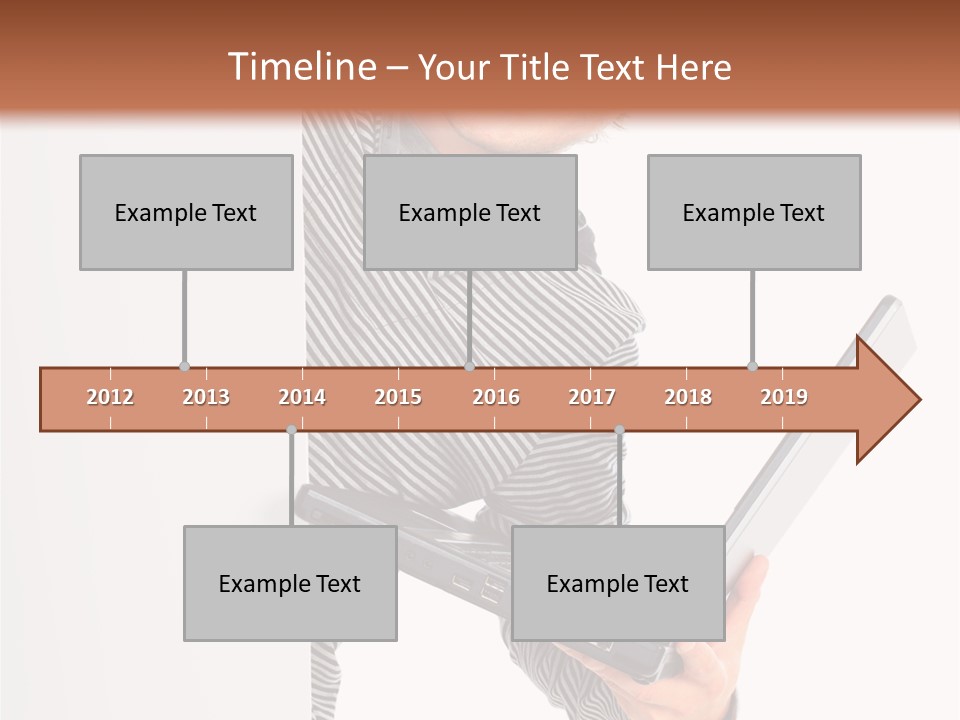 Timeline – Your Title Text Here

Example Text

Example Text

Example Text

2012 2013 2014 2015 2016 2017 2018 2019

Example Text

Example Text